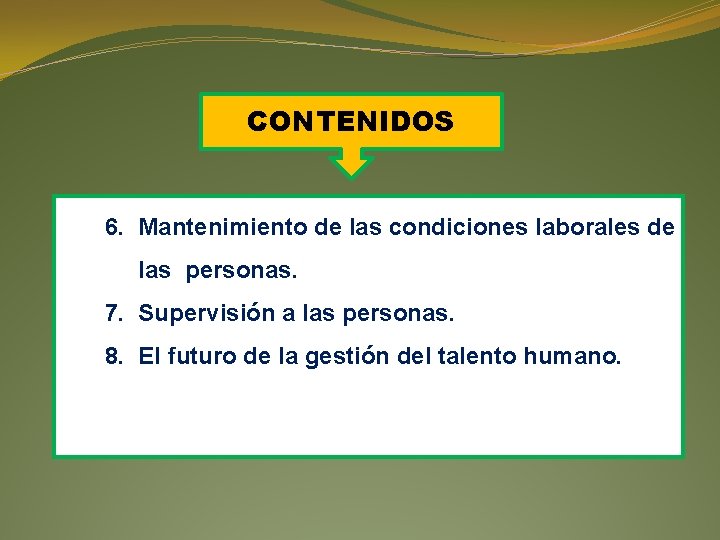 CONTENIDOS

6. Mantenimiento de las condiciones laborales de las personas.
7. Supervisión a las personas.
8. El futuro de la gestión del talento humano.